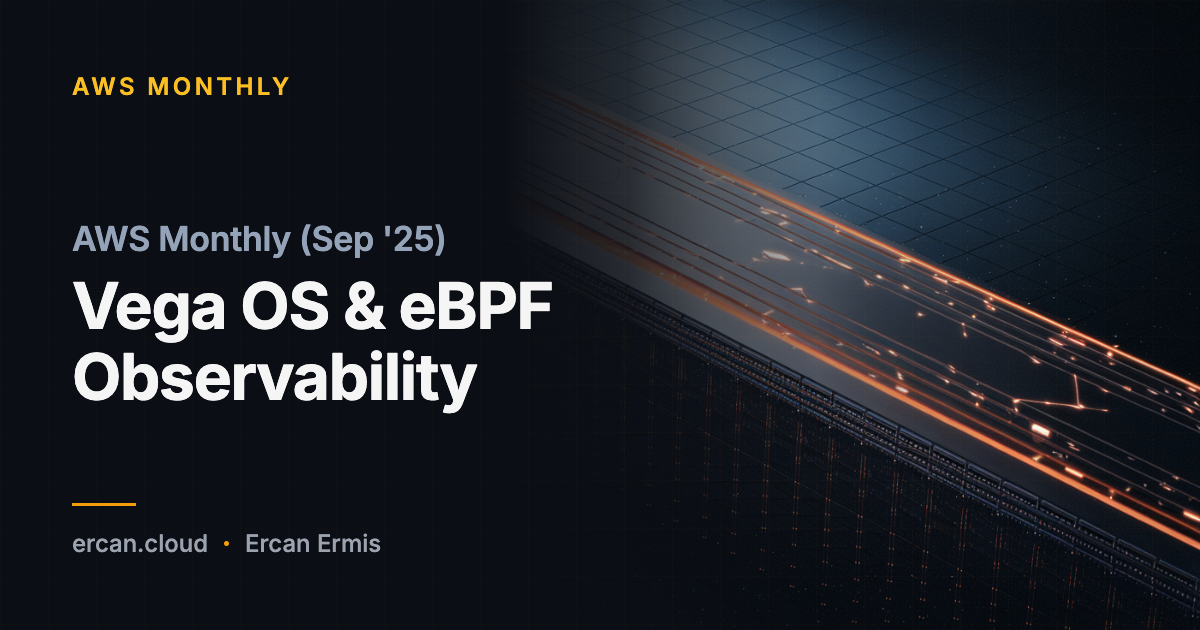 AWS MONTHLY

AWS Monthly (Sep '25)

Vega OS & eBPF Observability

ercan.cloud • Ercan Ermis